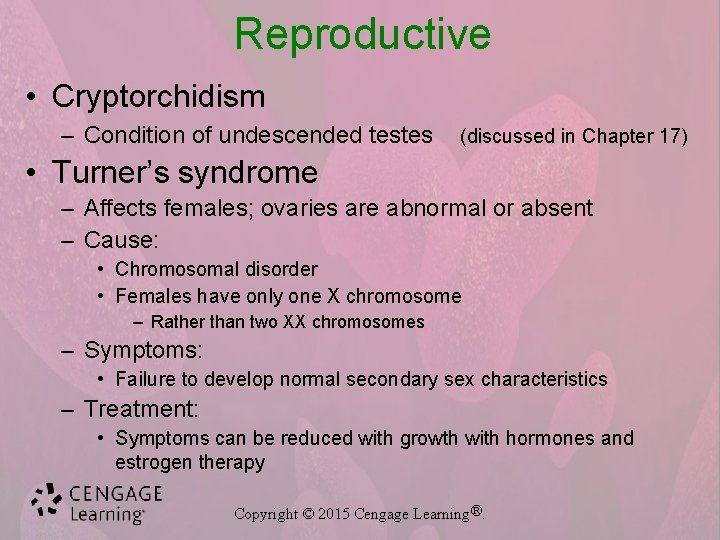 Reproductive

• Cryptorchidism
– Condition of undescended testes (discussed in Chapter 17)

• Turner's syndrome
– Affects females; ovaries are abnormal or absent
– Cause:
• Chromosomal disorder
• Females have only one X chromosome
– Rather than two XX chromosomes
– Symptoms:
• Failure to develop normal secondary sex characteristics
– Treatment:
• Symptoms can be reduced with growth with hormones and estrogen therapy

CENGAGE Learning®

Copyright © 2015 Cengage Learning®.